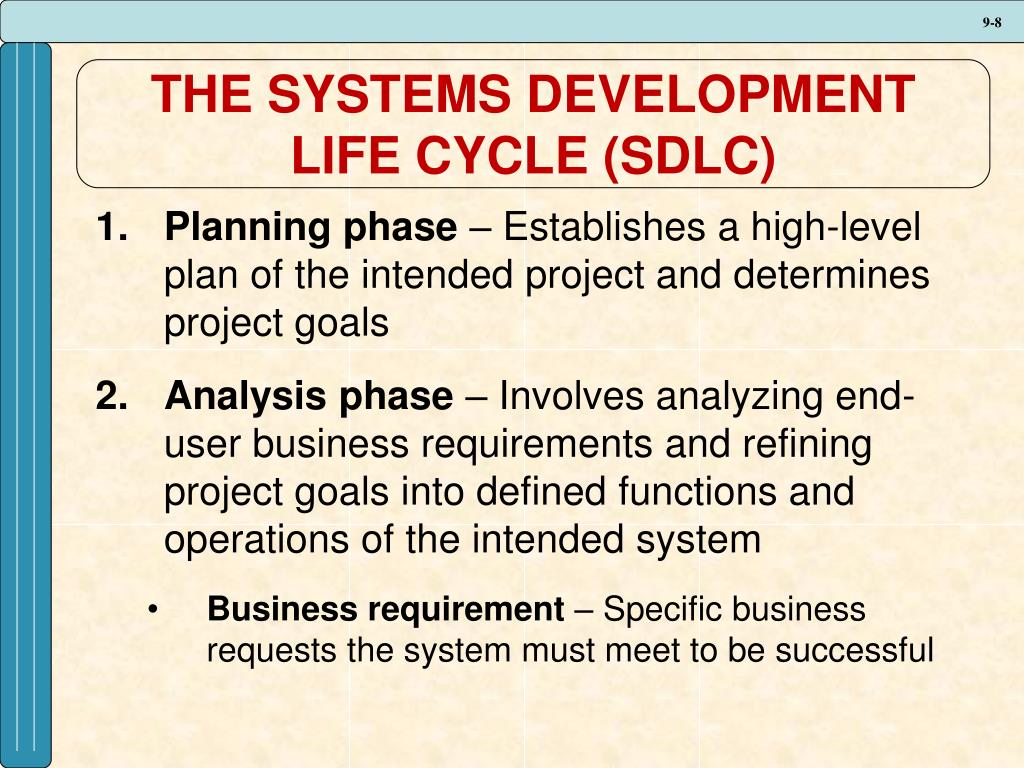 9-8

THE SYSTEMS DEVELOPMENT LIFE CYCLE (SDLC)

1. Planning phase – Establishes a high-level plan of the intended project and determines project goals

2. Analysis phase – Involves analyzing end-user business requirements and refining project goals into defined functions and operations of the intended system

• Business requirement – Specific business requests the system must meet to be successful